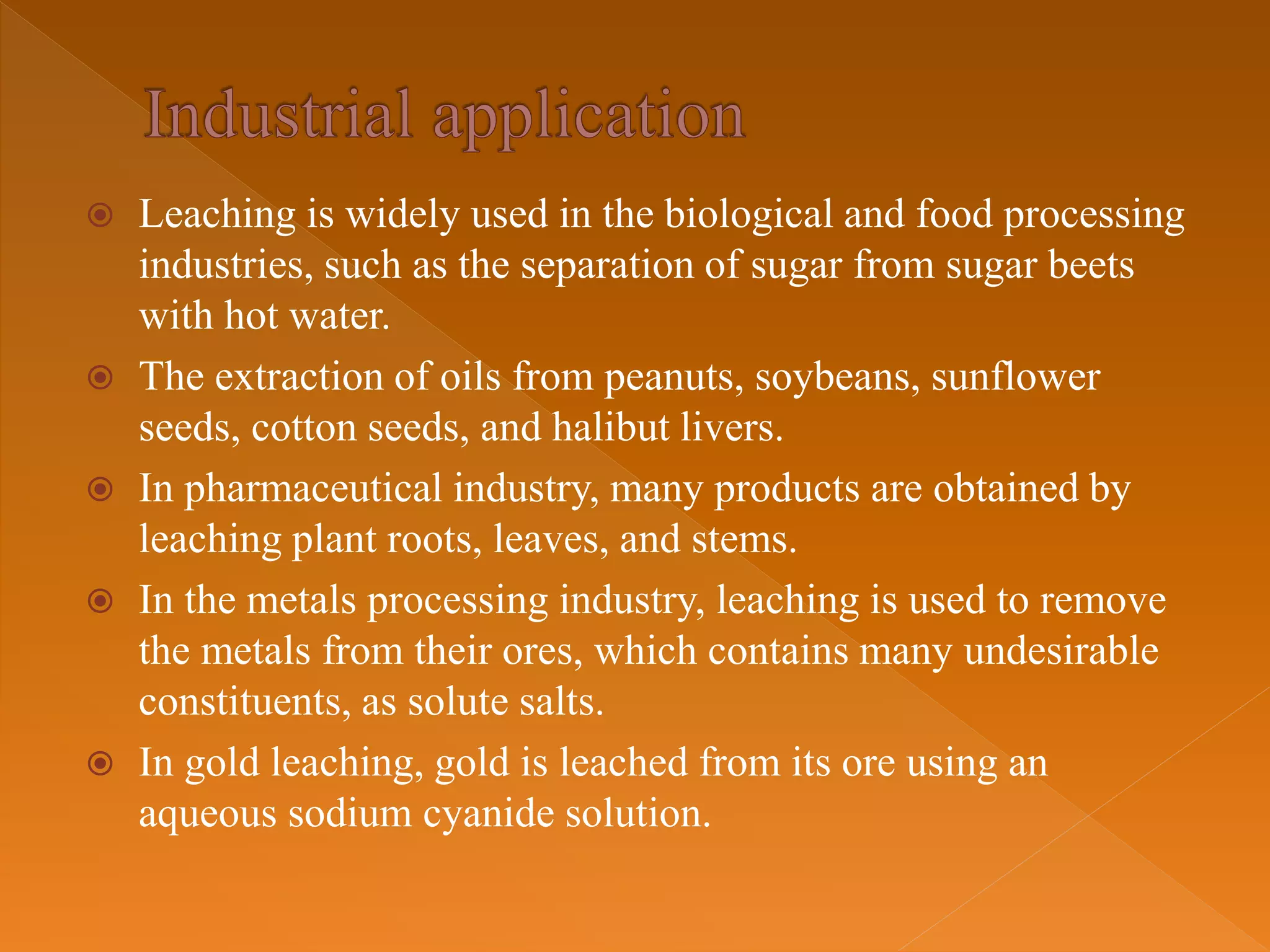 Industrial application

Leaching is widely used in the biological and food processing industries, such as the separation of sugar from sugar beets with hot water.

The extraction of oils from peanuts, soybeans, sunflower seeds, cotton seeds, and halibut livers.

In pharmaceutical industry, many products are obtained by leaching plant roots, leaves, and stems.

In the metals processing industry, leaching is used to remove the metals from their ores, which contains many undesirable constituents, as solute salts.

In gold leaching, gold is leached from its ore using an aqueous sodium cyanide solution.